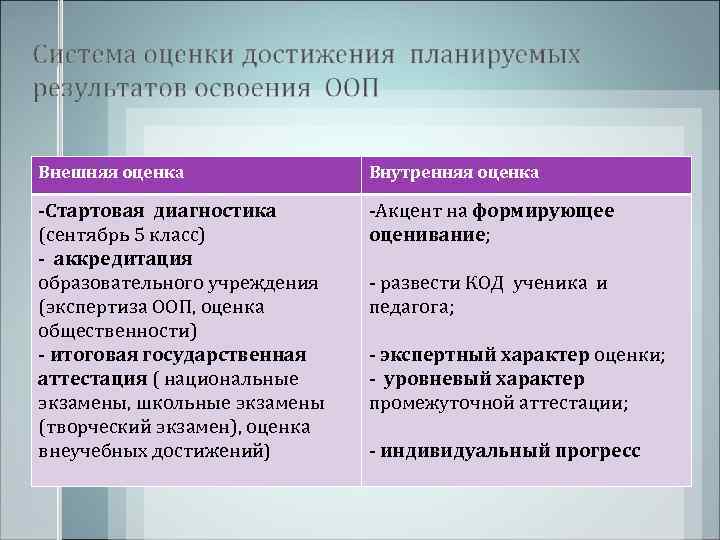 Система оценки достижения планируемых результатов освоения ООП

| Внешняя оценка | Внутренняя оценка |
|---|---|
| -Стартовая диагностика (сентябрь 5 класс) - аккредитация образовательного учреждения (экспертиза ООП, оценка общественности) - итоговая государственная аттестация ( национальные экзамены, школьные экзамены (творческий экзамен), оценка внеучебных достижений) | -Акцент на формирующее оценивание; - развести КОД ученика и педагога; - экспертный характер оценки; - уровневый характер промежуточной аттестации; - индивидуальный прогресс |